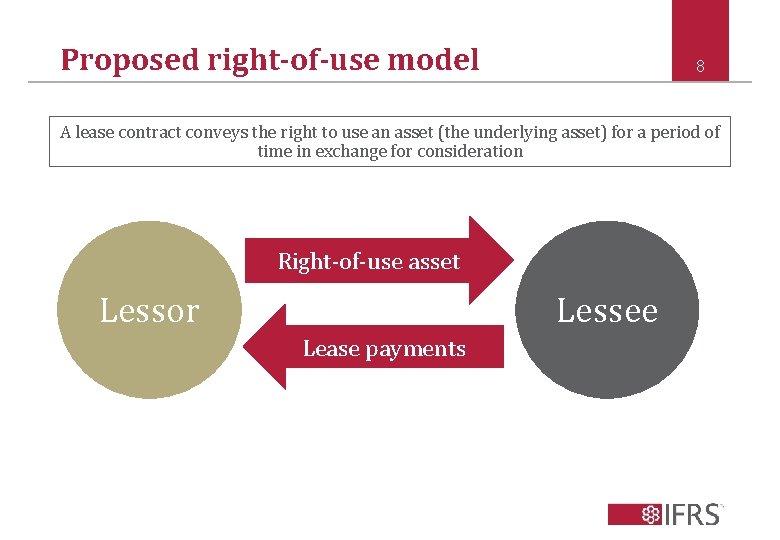 Proposed right-of-use model

8

A lease contract conveys the right to use an asset (the underlying asset) for a period of time in exchange for consideration

Lessor

Right-of-use asset

Lease payments

Lessee

IFRS